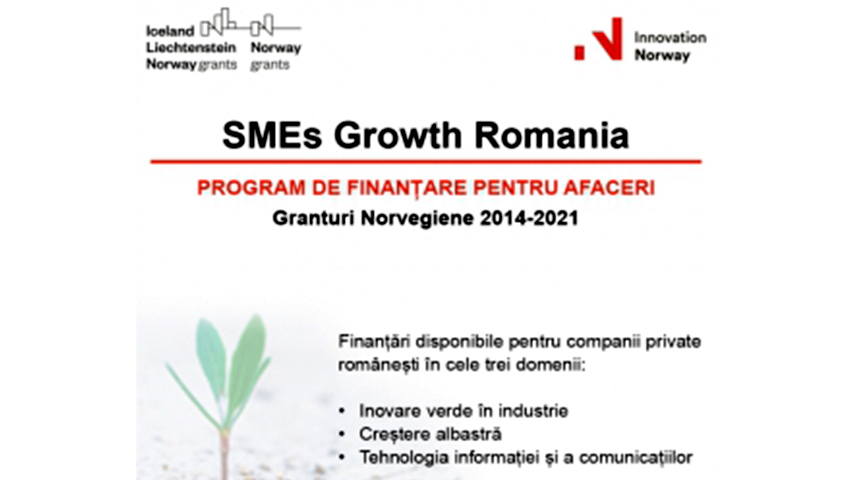 Iceland Liechtenstein Norway grants

Norway grants

Innovation Norway

SMEs Growth Romania

PROGRAM DE FINANȚARE PENTRU AFACERI

Granturi Norvegiene 2014-2021

Finanțări disponibile pentru companii private românești în cele trei domenii:

• Inovare verde în industrie
• Creștere albastră
• Tehnologia informației și a comunicațiilor